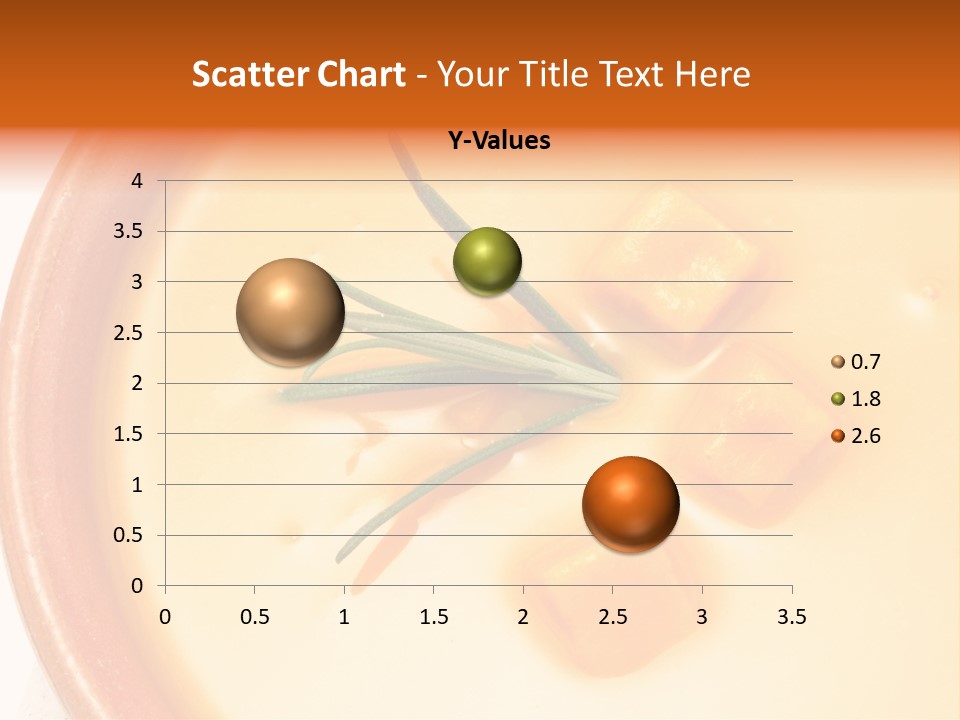 Scatter Chart - Your Title Text Here

Y-Values

4
3.5
3
2.5
2
1.5
1
0.5
0

0 0.5 1 1.5 2 2.5 3 3.5

0.7
1.8
2.6